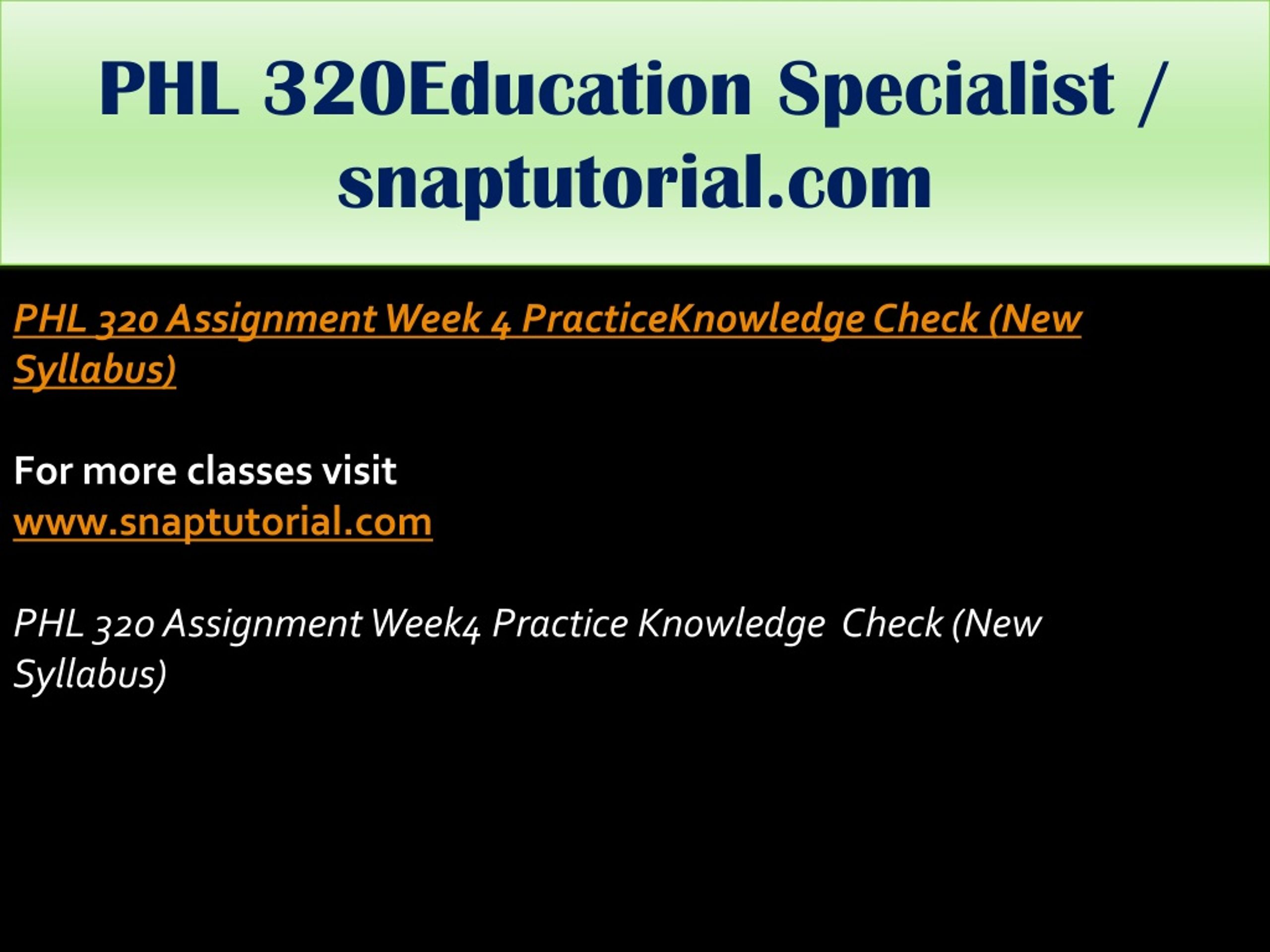 PHL 320Education Specialist / snaptutorial.com

PHL 320 Assignment Week 4 PracticeKnowledge Check (New Syllabus)

For more classes visit
www.snaptutorial.com

PHL 320 Assignment Week4 Practice Knowledge Check (New Syllabus)